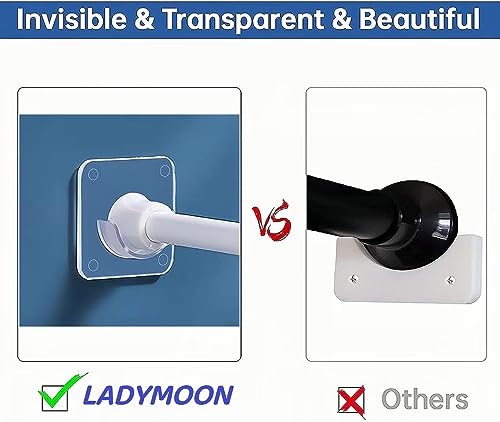 Invisible & Transparent & Beautiful

VS

LADYMOON

Others